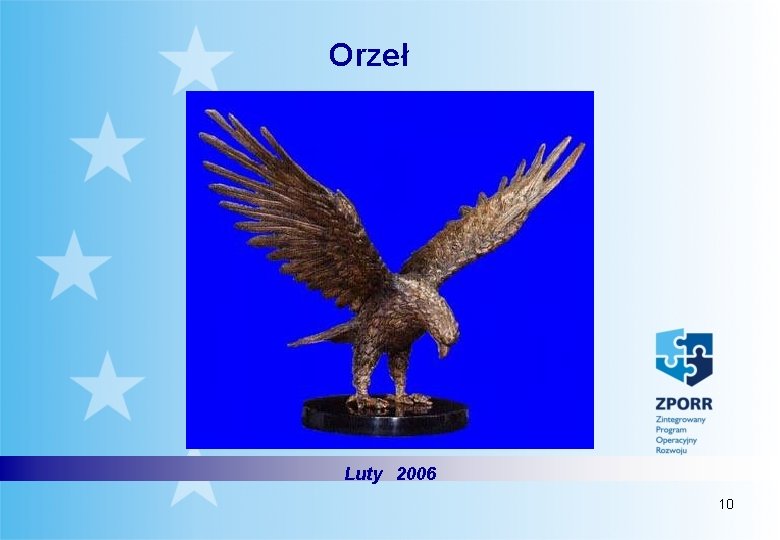 Orzeł

ZPORR
Zintegrowany
Program
Operacyjny
Rozwoju

Luty 2006

10